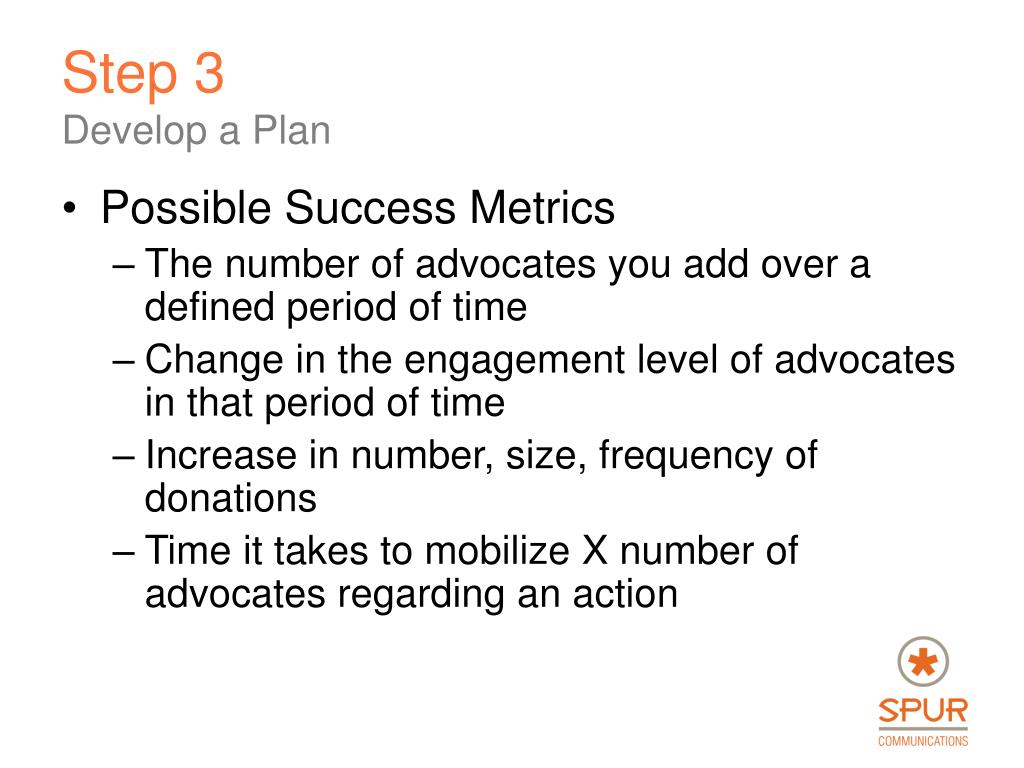 Step 3
Develop a Plan

• Possible Success Metrics
– The number of advocates you add over a defined period of time
– Change in the engagement level of advocates in that period of time
– Increase in number, size, frequency of donations
– Time it takes to mobilize X number of advocates regarding an action

SPUR
COMMUNICATIONS